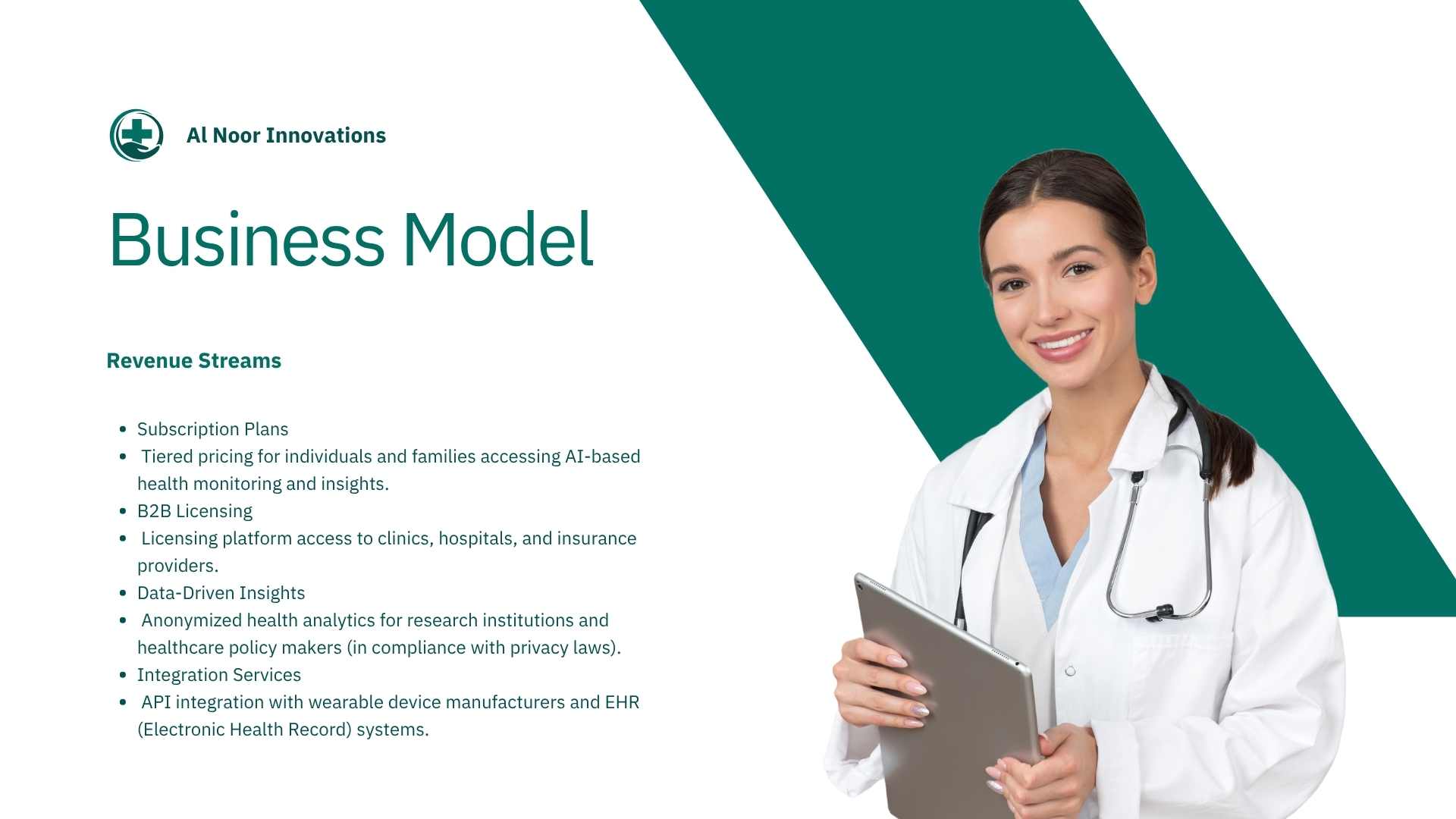 Al Noor Innovations

Business Model

Revenue Streams

- Subscription Plans
- Tiered pricing for individuals and families accessing AI-based health monitoring and insights.
- B2B Licensing
- Licensing platform access to clinics, hospitals, and insurance providers.
- Data-Driven Insights
- Anonymized health analytics for research institutions and healthcare policy makers (in compliance with privacy laws).
- Integration Services
- API integration with wearable device manufacturers and EHR (Electronic Health Record) systems.